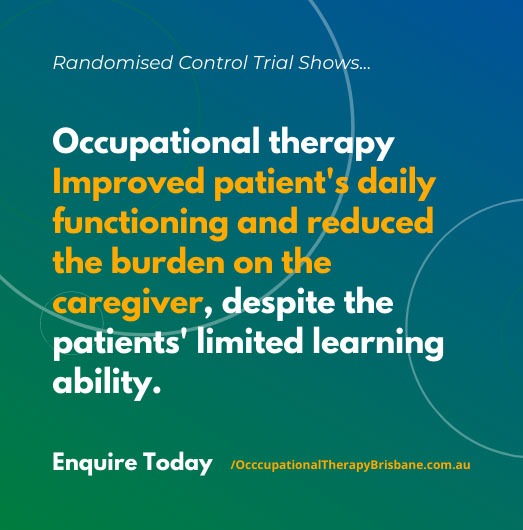 Randomised Control Trial Shows...

Occupational therapy Improved patient's daily functioning and reduced the burden on the caregiver, despite the patients' limited learning ability.

Enquire Today /OcccupationalTherapyBrisbane.com.au